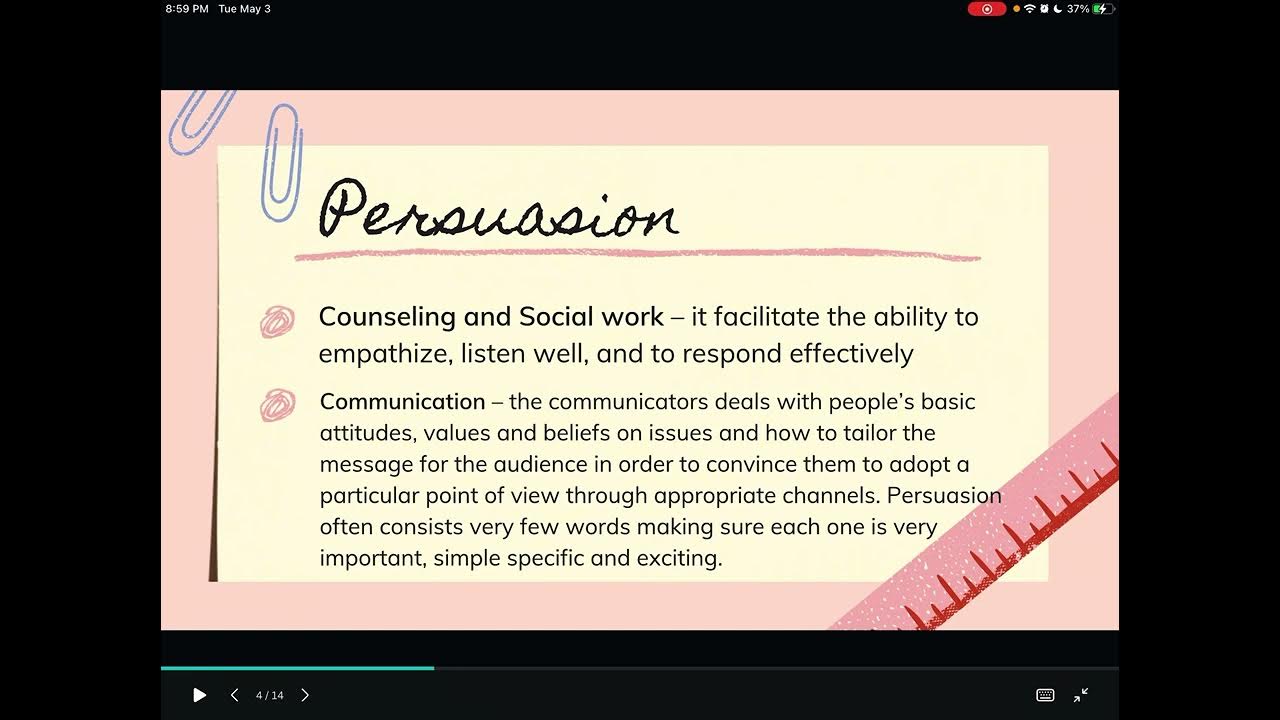 8:59 PM Tue May 3

37%

Persuasion

Counseling and Social work – it facilitate the ability to empathize, listen well, and to respond effectively

Communication – the communicators deals with people's basic attitudes, values and beliefs on issues and how to tailor the message for the audience in order to convince them to adopt a particular point of view through appropriate channels. Persuasion often consists very few words making sure each one is very important, simple specific and exciting.

4 / 14